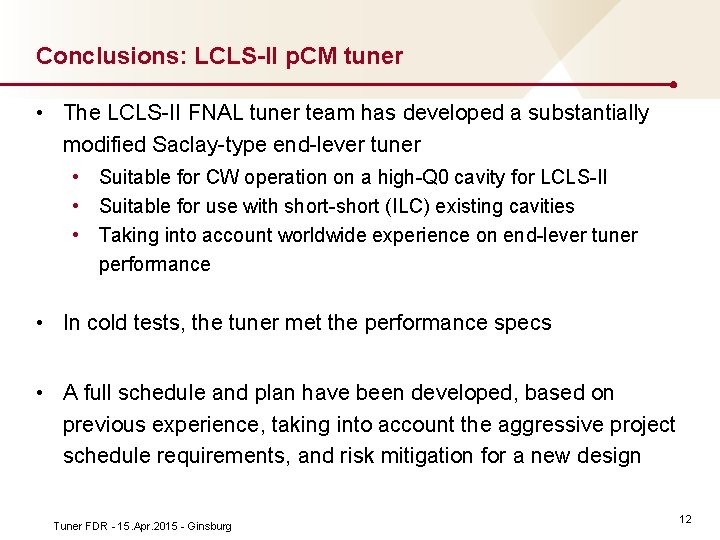 Conclusions: LCLS-II pCM tuner

• The LCLS-II FNAL tuner team has developed a substantially modified Saclay-type end-lever tuner
  • Suitable for CW operation on a high-Q0 cavity for LCLS-II
  • Suitable for use with short-short (ILC) existing cavities
  • Taking into account worldwide experience on end-lever tuner performance

• In cold tests, the tuner met the performance specs

• A full schedule and plan have been developed, based on previous experience, taking into account the aggressive project schedule requirements, and risk mitigation for a new design

Tuner FDR - 15.Apr.2015 - Ginsburg

12